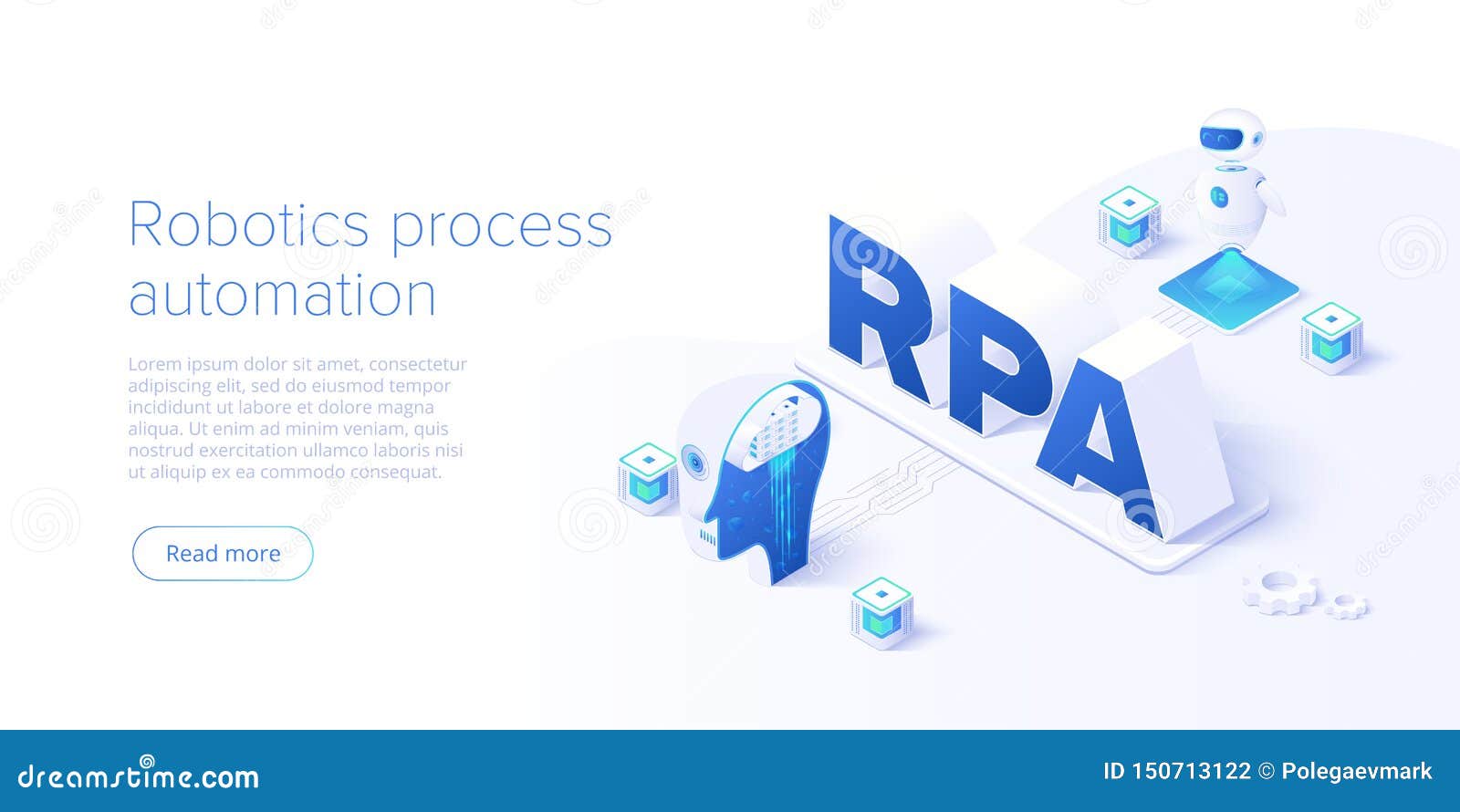 Robotics process automation

Lorem ipsum dolor sit amet, consectetur adipiscing elit, sed do eiusmod tempor incididunt ut labore et dolore magna aliqua. Ut enim ad minim veniam, quis nostrud exercitation ullamco laboris nisi ut aliquip ex ea commodo consequat.

Read more

RPA

dreamstime.com

ID 150713122 © Polegaevmark